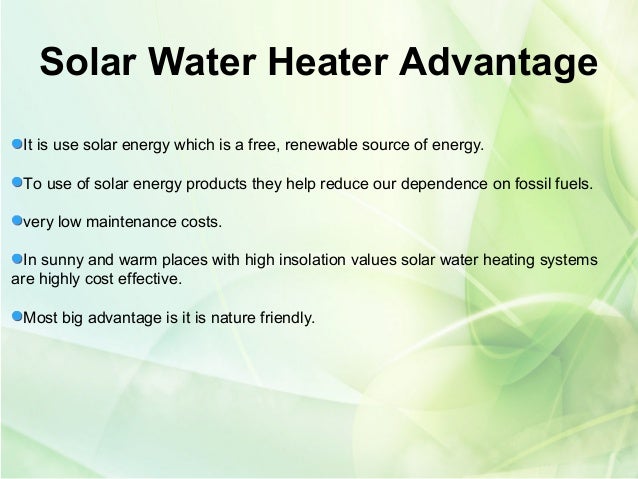 Solar Water Heater Advantage

It is use solar energy which is a free, renewable source of energy.

To use of solar energy products they help reduce our dependence on fossil fuels.

very low maintenance costs.

In sunny and warm places with high insolation values solar water heating systems are highly cost effective.

Most big advantage is it is nature friendly.